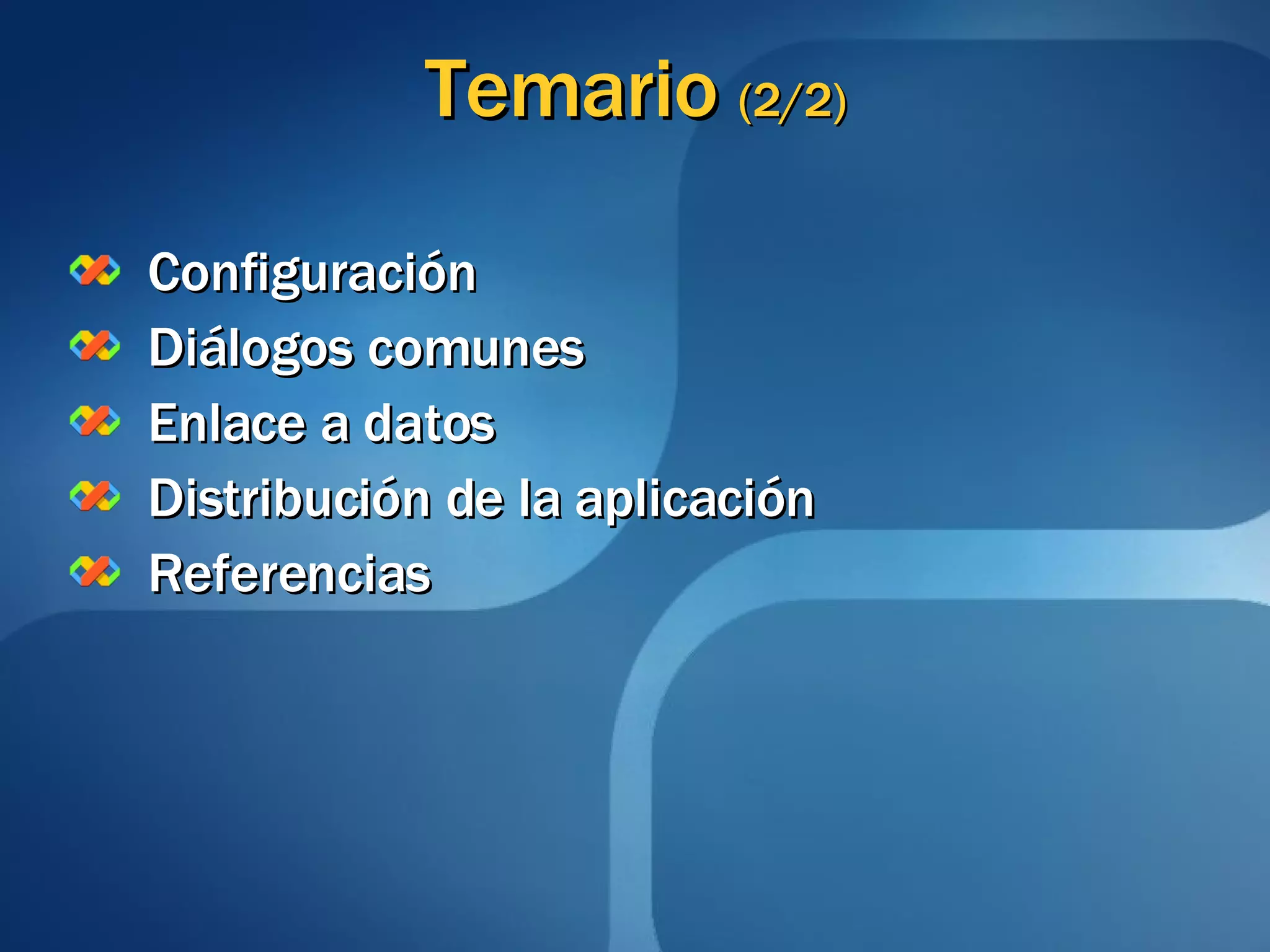 Temario (2/2)

Configuración
Diálogos comunes
Enlace a datos
Distribución de la aplicación
Referencias